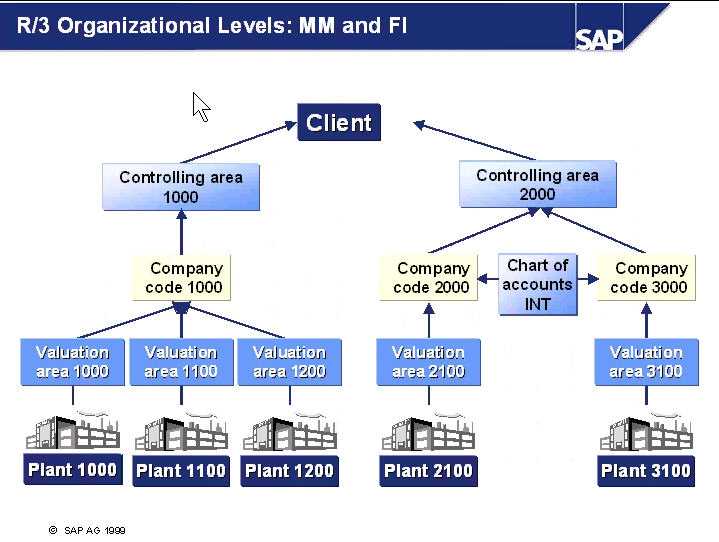 R/3 Organizational Levels: MM and FI

SAP

Client

Controlling area 1000

Controlling area 2000

Company code 1000

Company code 2000

Chart of accounts INT

Company code 3000

Valuation area 1000

Valuation area 1100

Valuation area 1200

Valuation area 2100

Valuation area 3100

Plant 1000

Plant 1100

Plant 1200

Plant 2100

Plant 3100

© SAP AG 1999